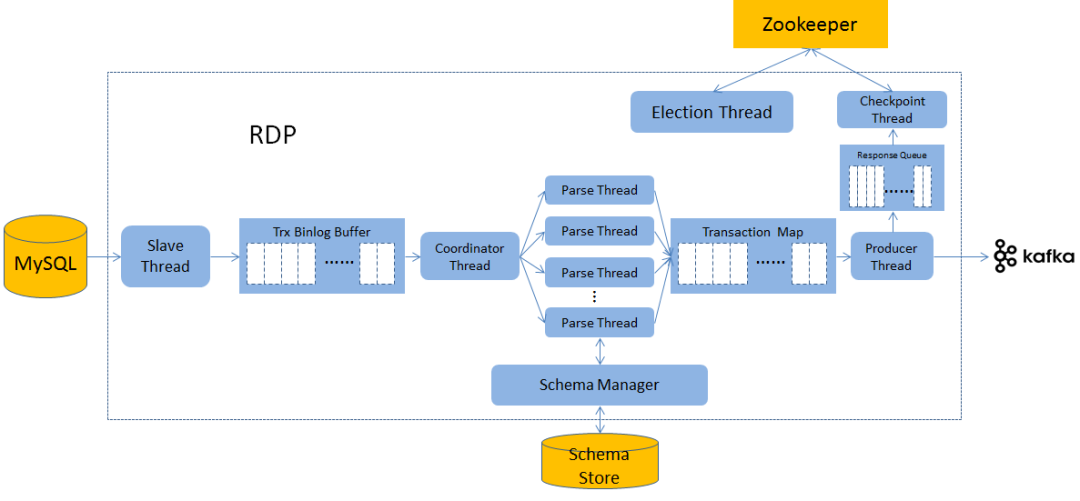 Zookeeper

Election Thread

Checkpoint Thread

RDP

Response Queue

......

MySQL

Slave Thread

Trx Binlog Buffer

......

Coordinator Thread

Parse Thread

Parse Thread

Parse Thread

⋮

Parse Thread

Transaction Map

......

Producer Thread

kafka

Schema Manager

Schema Store